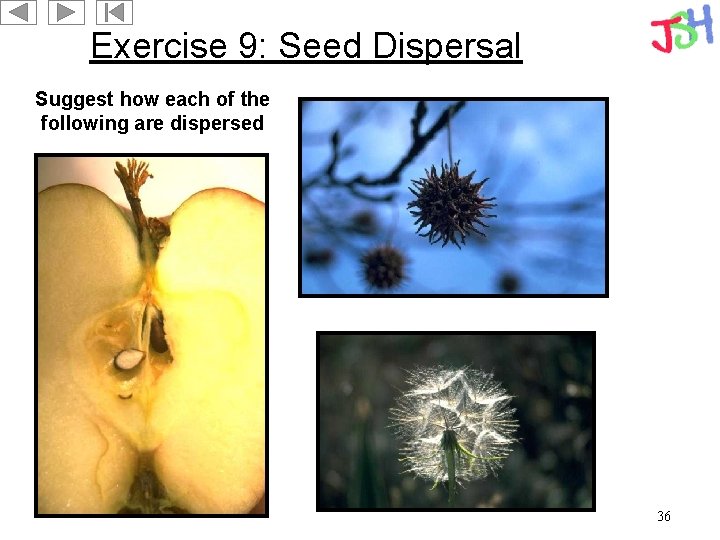 JSH

Exercise 9: Seed Dispersal

Suggest how each of the following are dispersed

36